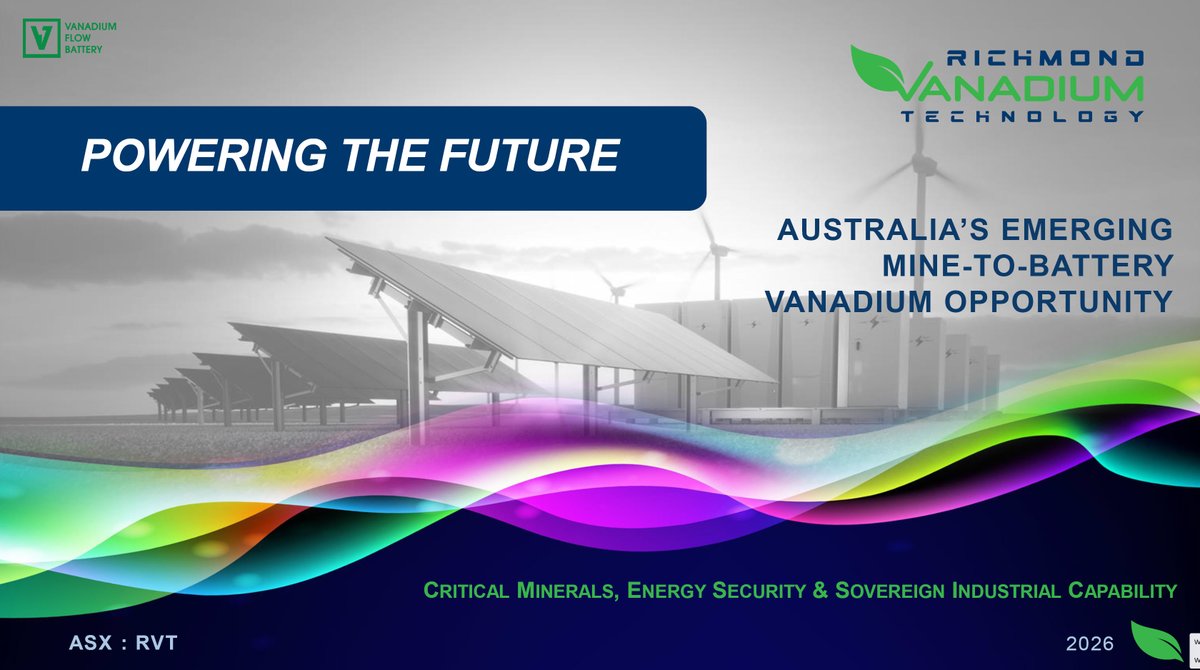 V VANADIUM FLOW BATTERY

RICHMOND VANADIUM TECHNOLOGY

POWERING THE FUTURE

AUSTRALIA'S EMERGING MINE-TO-BATTERY VANADIUM OPPORTUNITY

CRITICAL MINERALS, ENERGY SECURITY & SOVEREIGN INDUSTRIAL CAPABILITY

ASX : RVT

2026